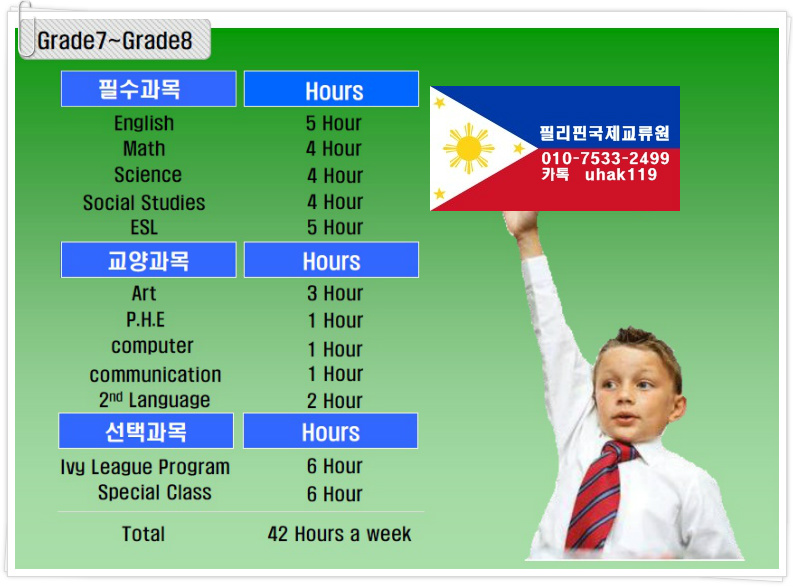 Grade7~Grade8

| 필수과목 | Hours |
|---|---|
| English | 5 Hour |
| Math | 4 Hour |
| Science | 4 Hour |
| Social Studies | 4 Hour |
| ESL | 5 Hour |
| 교양과목 | Hours |
| Art | 3 Hour |
| P.H.E | 1 Hour |
| computer | 1 Hour |
| communication | 1 Hour |
| $2^{nd}$ Language | 2 Hour |
| 선택과목 | Hours |
| Ivy League Program | 6 Hour |
| Special Class | 6 Hour |
| Total | 42 Hours a week |

필리핀국제교류원
010-7533-2499
카톡 uhak119